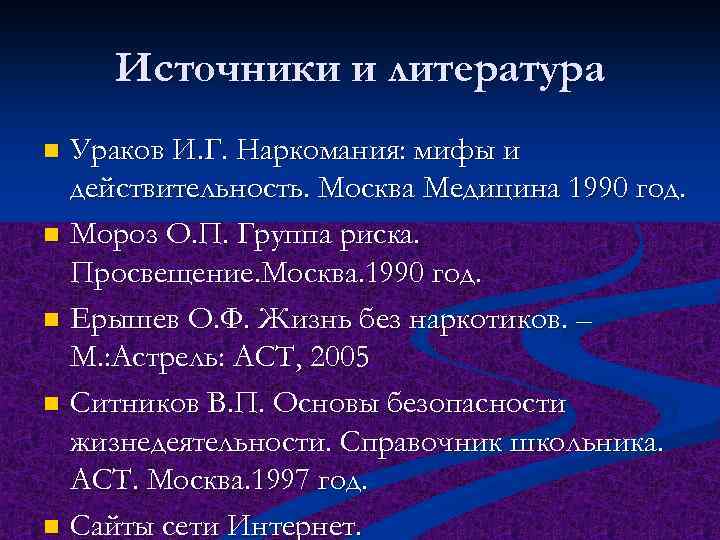 Источники и литература

Ураков И.Г. Наркомания: мифы и действительность. Москва Медицина 1990 год.

Мороз О.П. Группа риска. Просвещение.Москва.1990 год.

Ерышев О.Ф. Жизнь без наркотиков. – М.:Астрель: АСТ, 2005

Ситников В.П. Основы безопасности жизнедеятельности. Справочник школьника. АСТ. Москва.1997 год.

Сайты сети Интернет.